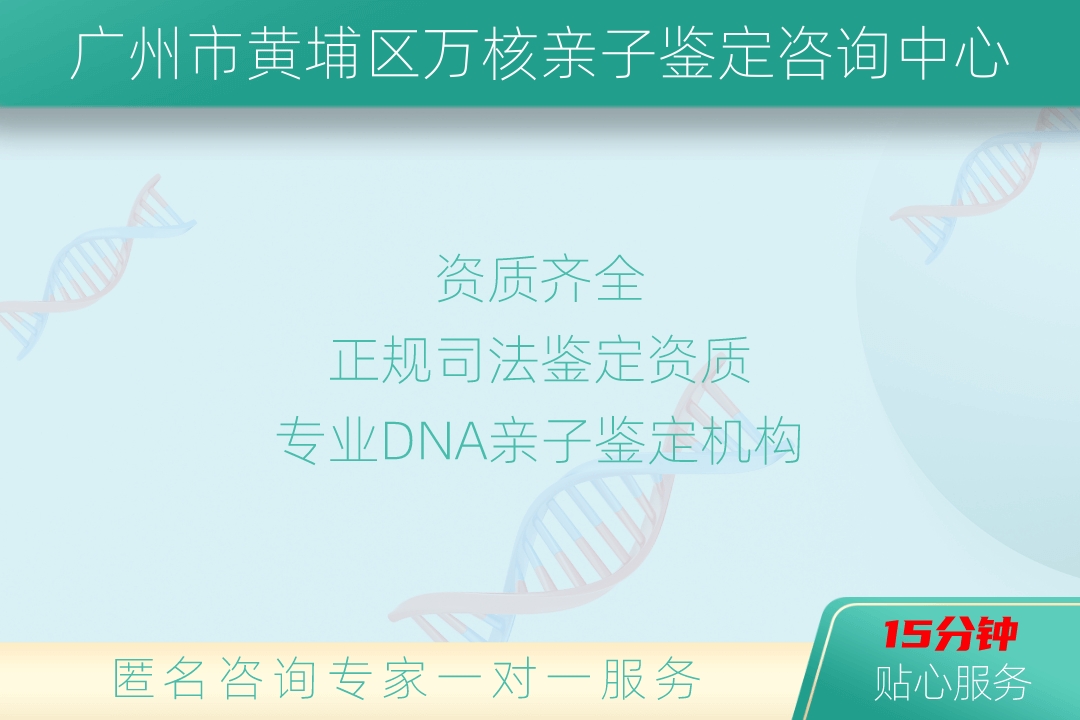 广州市黄埔区万核亲子鉴定咨询中心

资质齐全
正规司法鉴定资质
专业DNA亲子鉴定机构

匿名咨询专家一对一服务

15分钟
贴心服务